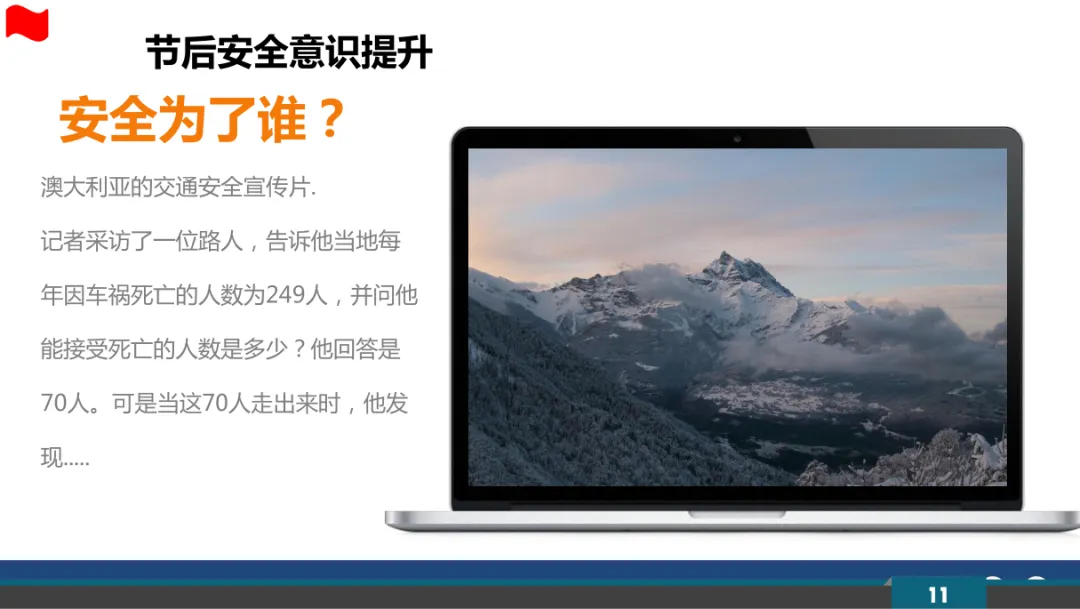 节后安全意识提升

安全为了谁？

澳大利亚的交通安全宣传片.

记者采访了一位路人，告诉他当地每年因车祸死亡的人数为249人，并问他能接受死亡的人数是多少？他回答是70人。可是当这70人走出来时，他发现.....

11